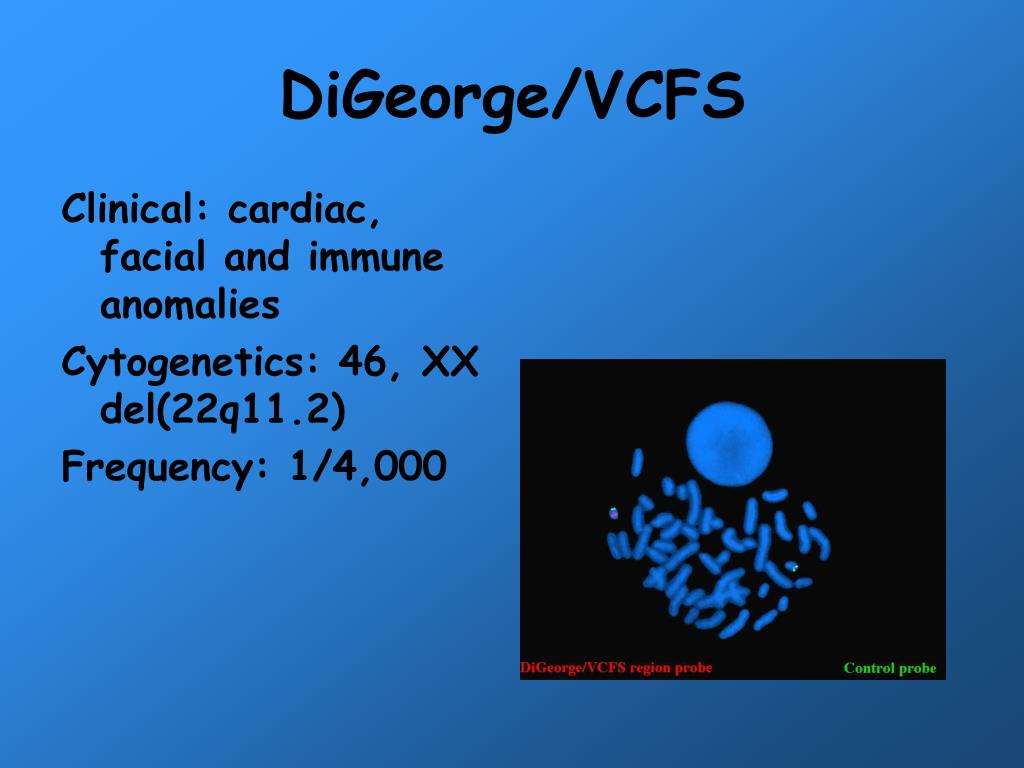 DiGeorge/VCFS

Clinical: cardiac, facial and immune anomalies

Cytogenetics: 46, XX del(22q11.2)

Frequency: 1/4,000

DiGeorge/VCFS region probe

Control probe